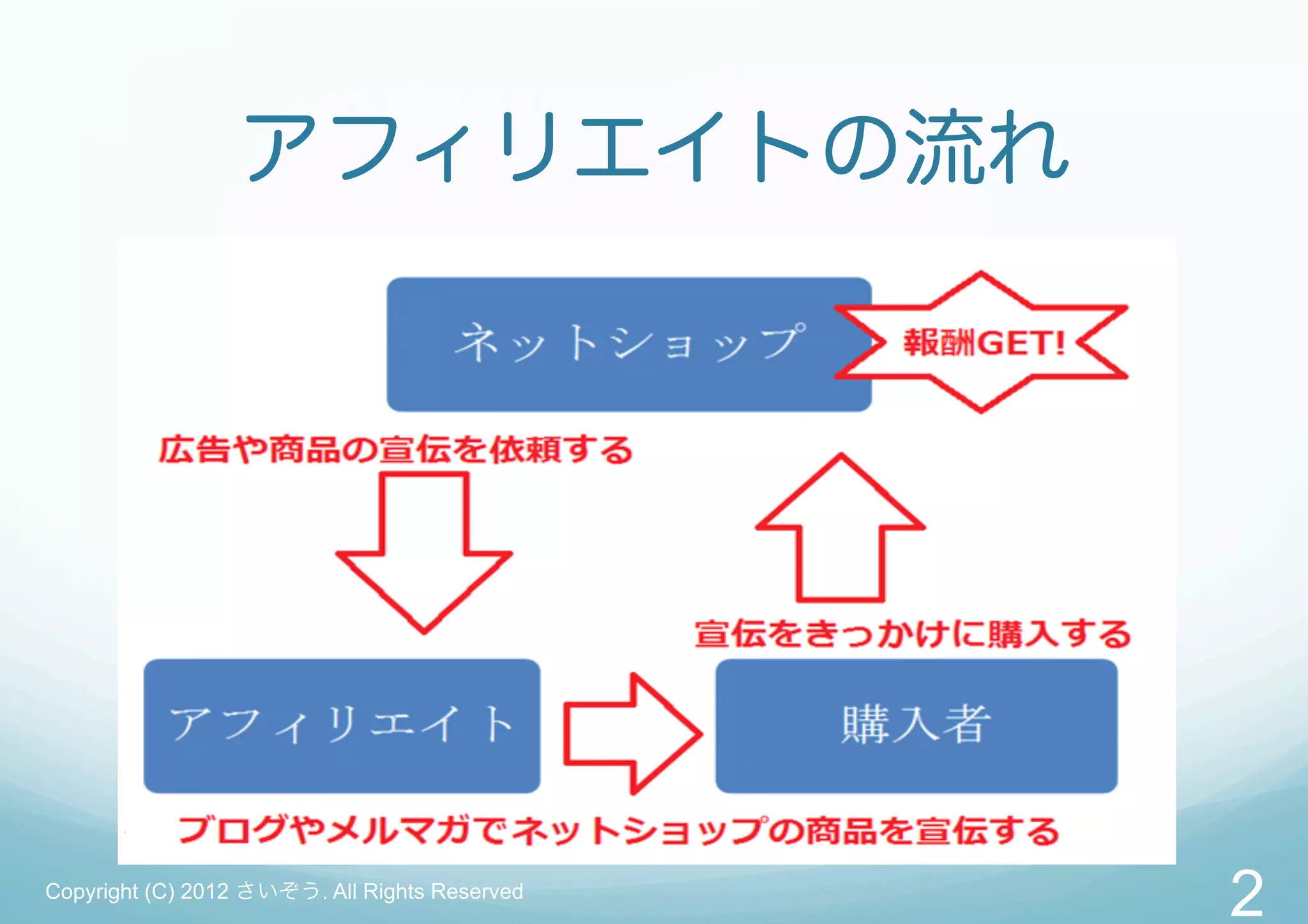 アフィリエイトの流れ

ネットショップ

報酬GET!

広告や商品の宣伝を依頼する

宣伝をきっかけに購入する

アフィリエイト

購入者

ブログやメルマガでネットショップの商品を宣伝する

Copyright (C) 2012 さいぞう. All Rights Reserved

2